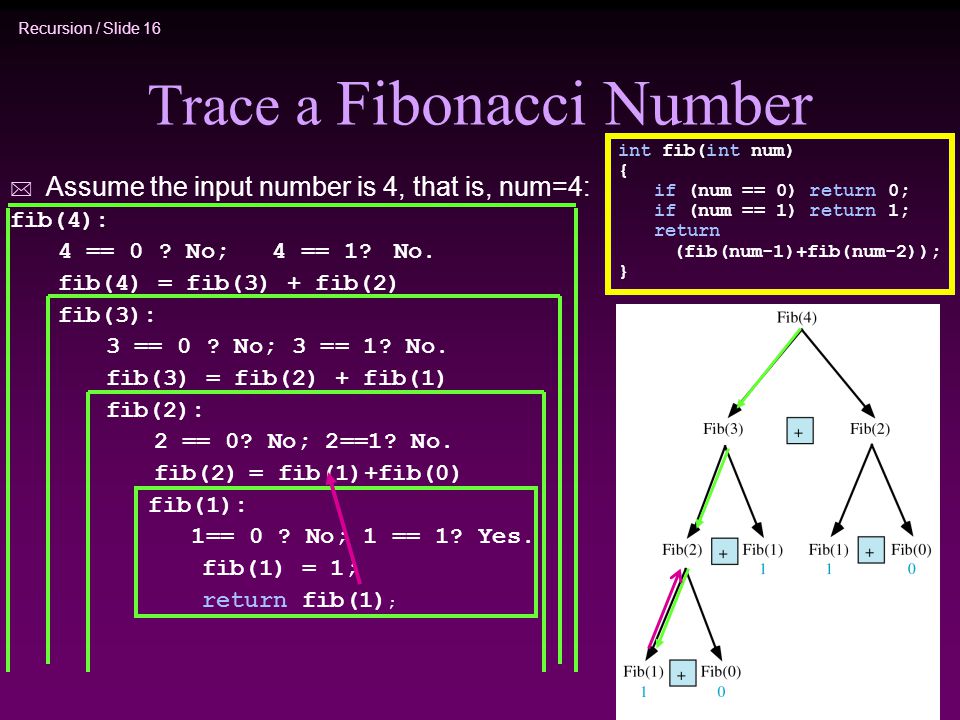 Recursion / Slide 16

Trace a Fibonacci Number

Assume the input number is 4, that is, num=4:

fib(4):
4 == 0 ? No; 4 == 1? No.
fib(4) = fib(3) + fib(2)
fib(3):
3 == 0 ? No; 3 == 1? No.
fib(3) = fib(2) + fib(1)
fib(2):
2 == 0? No; 2==1? No.
fib(2) = fib(1)+fib(0)
fib(1):
1== 0 ? No; 1 == 1? Yes.
fib(1) = 1;
return fib(1);

int fib(int num)
{
if (num == 0) return 0;
if (num == 1) return 1;
return
(fib(num-1)+fib(num-2));
}

Fib(4)
Fib(3) + Fib(2)
Fib(2) + Fib(1) Fib(1) + Fib(0)
1 1 0
Fib(1) + Fib(0)
1 0